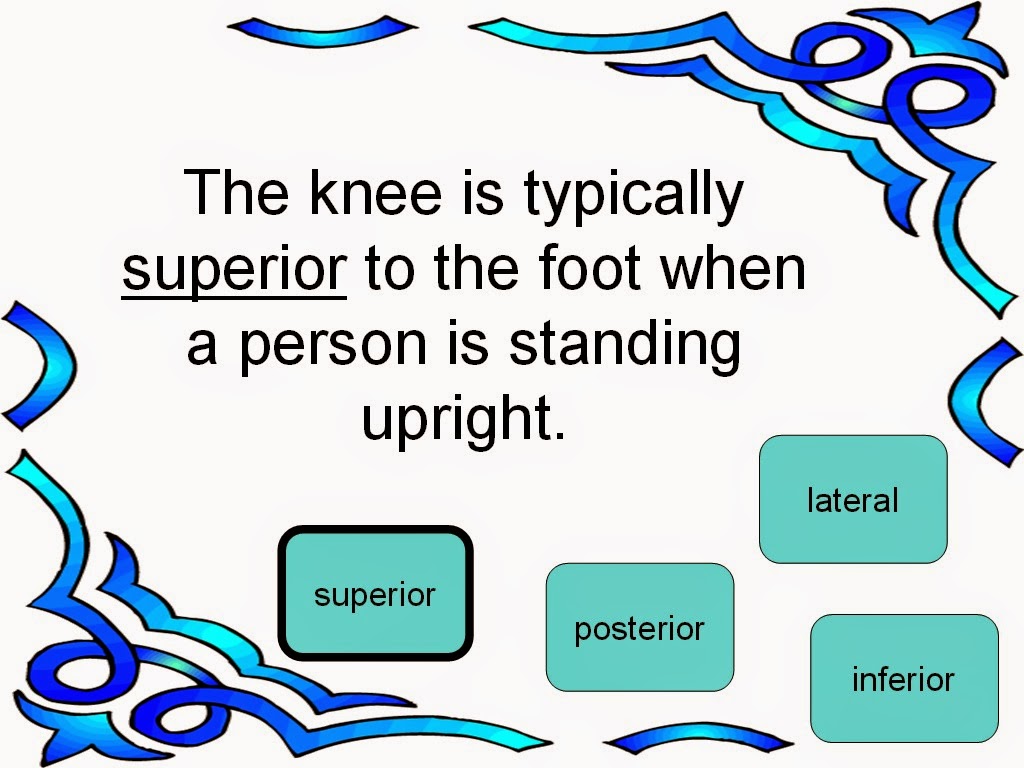 The knee is typically superior to the foot when a person is standing upright.

lateral

superior

posterior

inferior